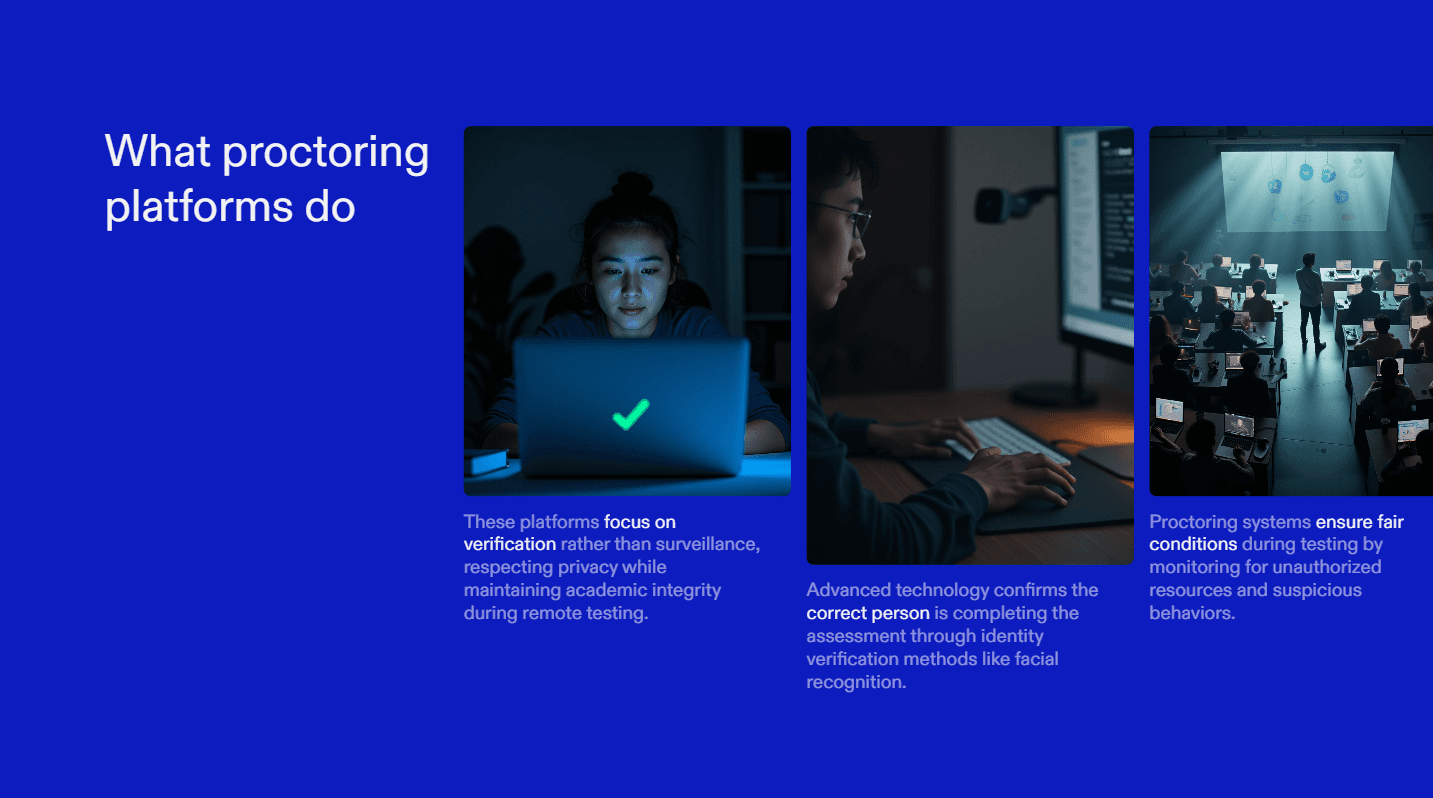 What proctoring platforms do

These platforms focus on verification rather than surveillance, respecting privacy while maintaining academic integrity during remote testing.

Advanced technology confirms the correct person is completing the assessment through identity verification methods like facial recognition.

Proctoring systems ensure fair conditions during testing by monitoring for unauthorized resources and suspicious behaviors.